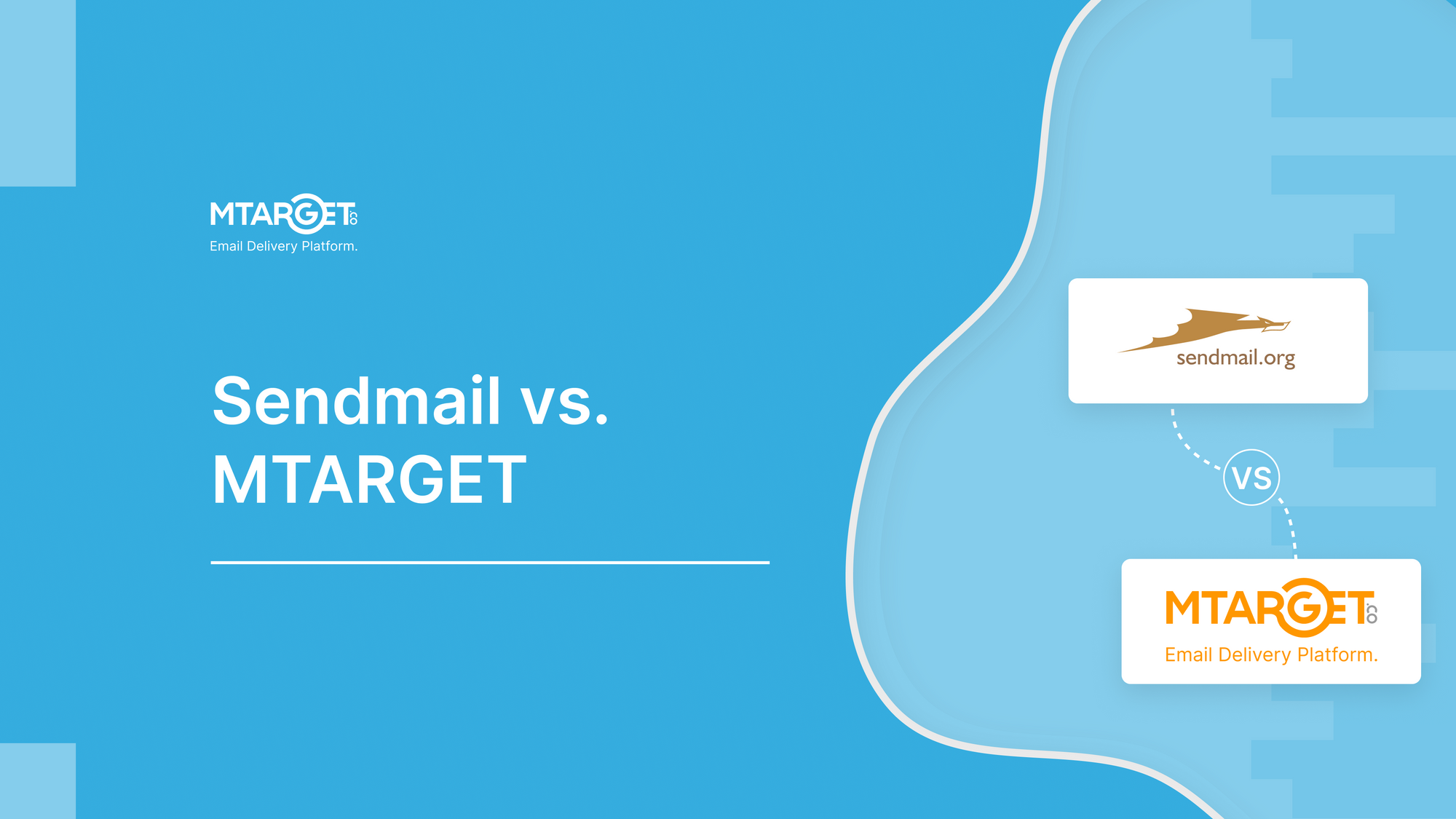 MTARGET.co
Email Delivery Platform.

Sendmail vs. MTARGET

sendmail.org

VS

MTARGET.co
Email Delivery Platform.